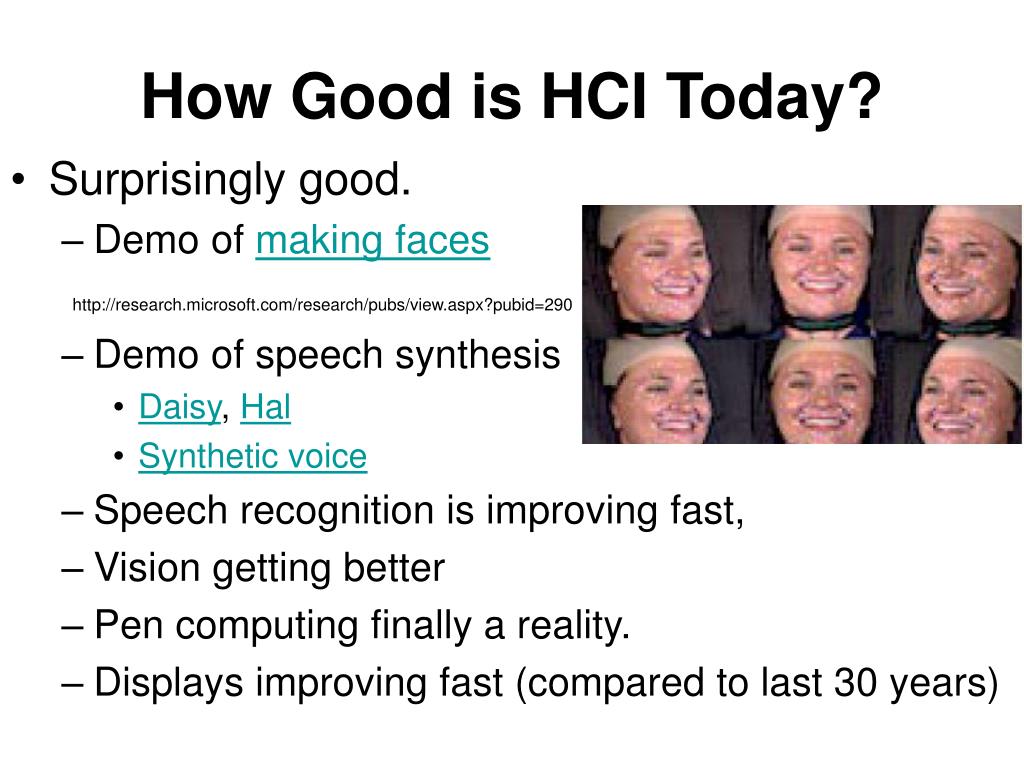 How Good is HCI Today?

• Surprisingly good.
– Demo of making faces
http://research.microsoft.com/research/pubs/view.aspx?pubid=290
– Demo of speech synthesis
• Daisy, Hal
• Synthetic voice
– Speech recognition is improving fast,
– Vision getting better
– Pen computing finally a reality.
– Displays improving fast (compared to last 30 years)